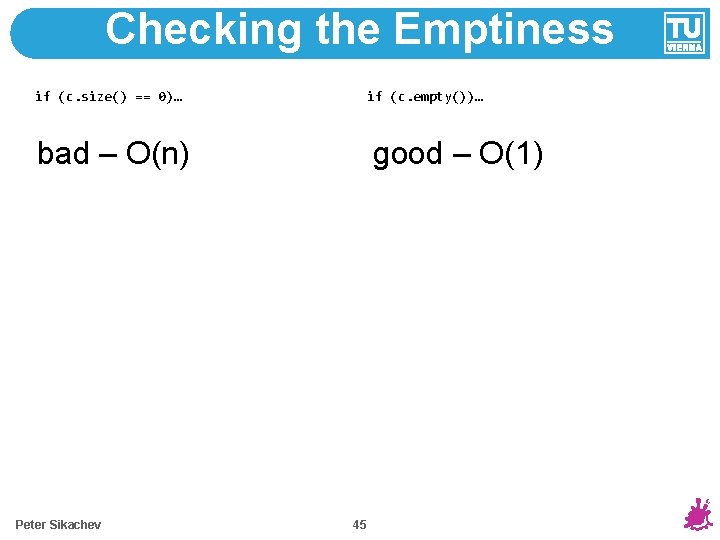 Checking the Emptiness

TU VIENNA

if (c.size() == 0)…

bad – O(n)

if (c.empty())…

good – O(1)

Peter Sikachev

45